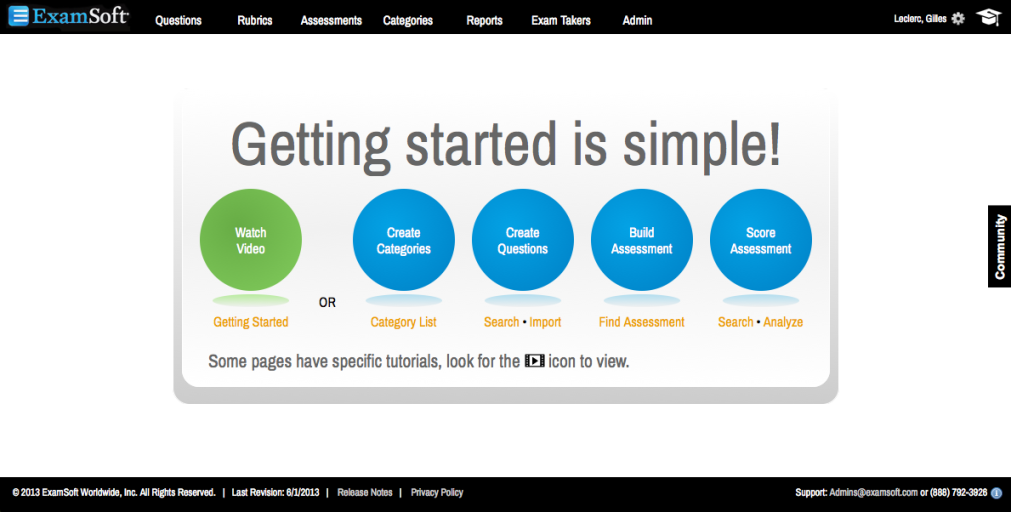 ExamSoft Questions Rubrics Assessments Categories Reports Exam Takers Admin Leclerc, Gilles

Getting started is simple!

Watch Video

Getting Started

OR

Create Categories

Category List

Create Questions

Search • Import

Build Assessment

Find Assessment

Score Assessment

Search • Analyze

Some pages have specific tutorials, look for the icon to view.

Community

© 2013 ExamSoft Worldwide, Inc. All Rights Reserved. | Last Revision: 6/1/2013 | Release Notes | Privacy Policy

Support: Admins@examsoft.com or (888) 792-3926